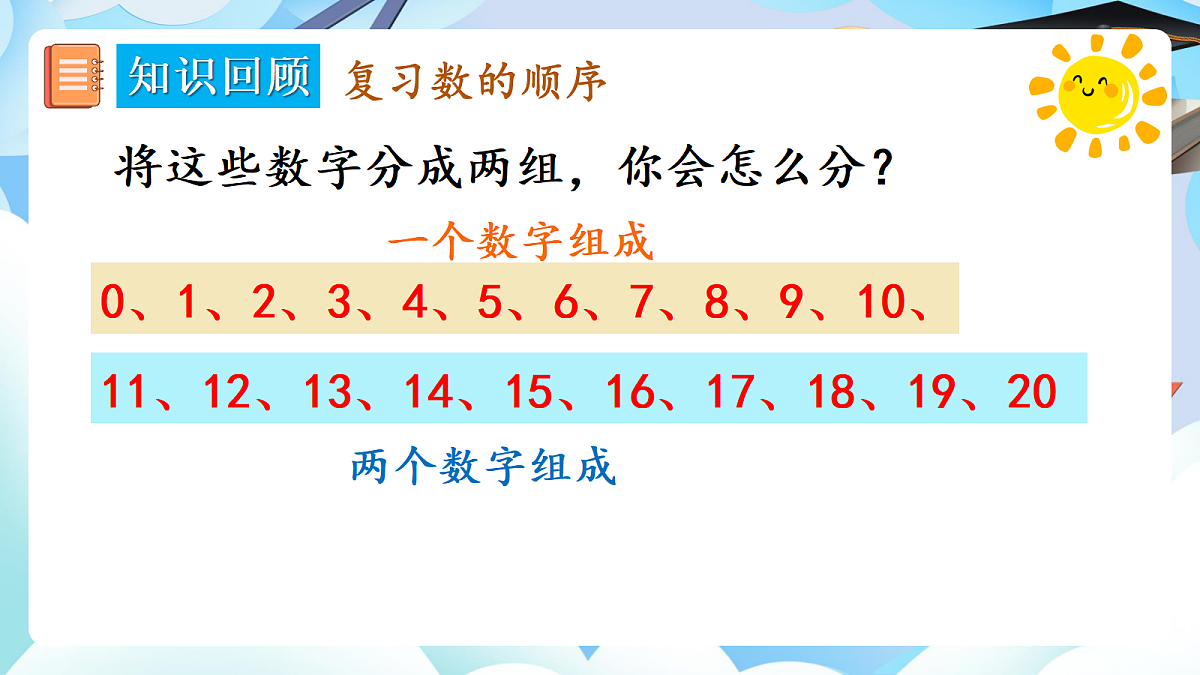 知识回顾 复习数的顺序

将这些数字分成两组，你会怎么分？

一个数字组成

0、1、2、3、4、5、6、7、8、9、10、

11、12、13、14、15、16、17、18、19、20

两个数字组成